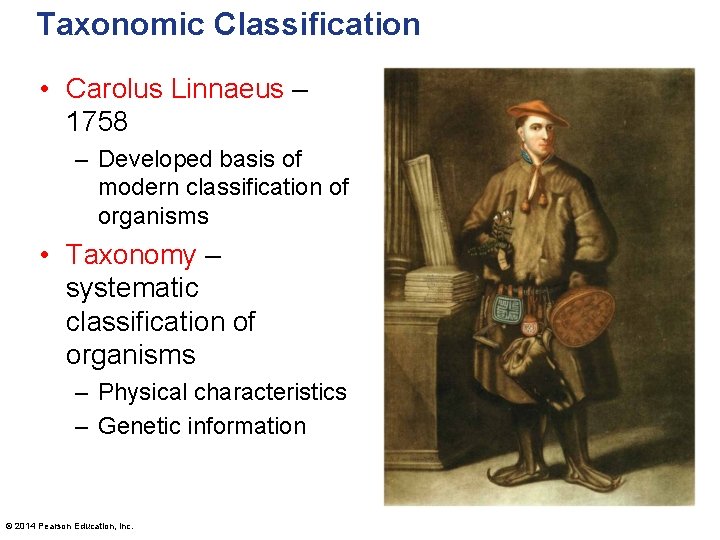 Taxonomic Classification

• Carolus Linnaeus – 1758
  – Developed basis of modern classification of organisms
• Taxonomy – systematic classification of organisms
  – Physical characteristics
  – Genetic information

© 2014 Pearson Education, Inc.